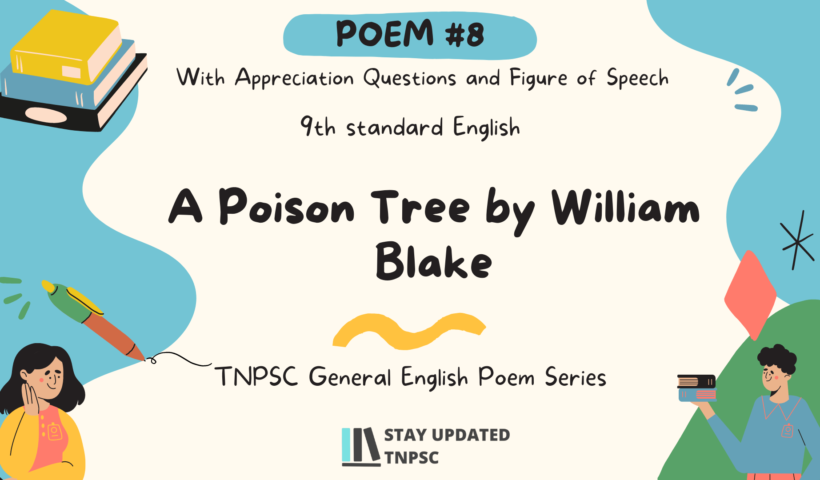 POEM #8

With Appreciation Questions and Figure of Speech

9th standard English

A Poison Tree by William Blake

TNPSC General English Poem Series

STAY UPDATED TNPSC